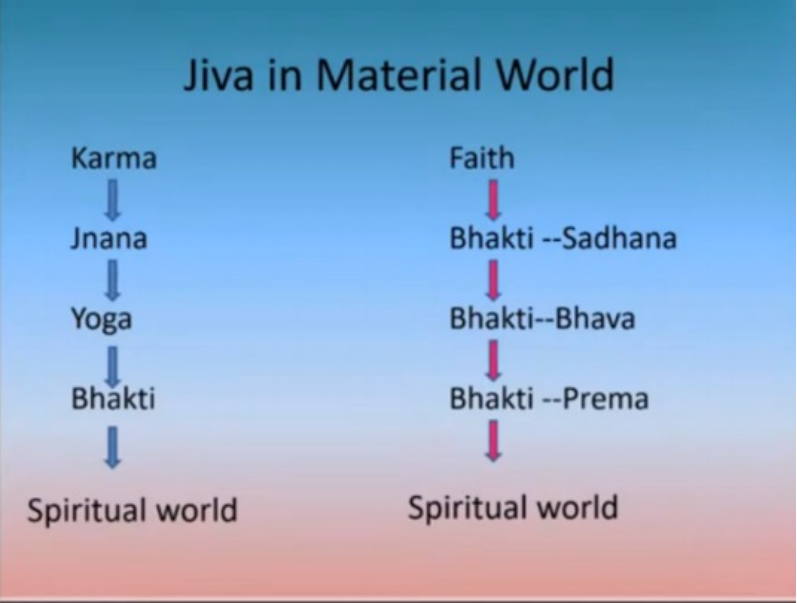 Jiva in Material World

Karma

Jnana

Yoga

Bhakti

Spiritual world

Faith

Bhakti --Sadhana

Bhakti--Bhava

Bhakti --Prema

Spiritual world